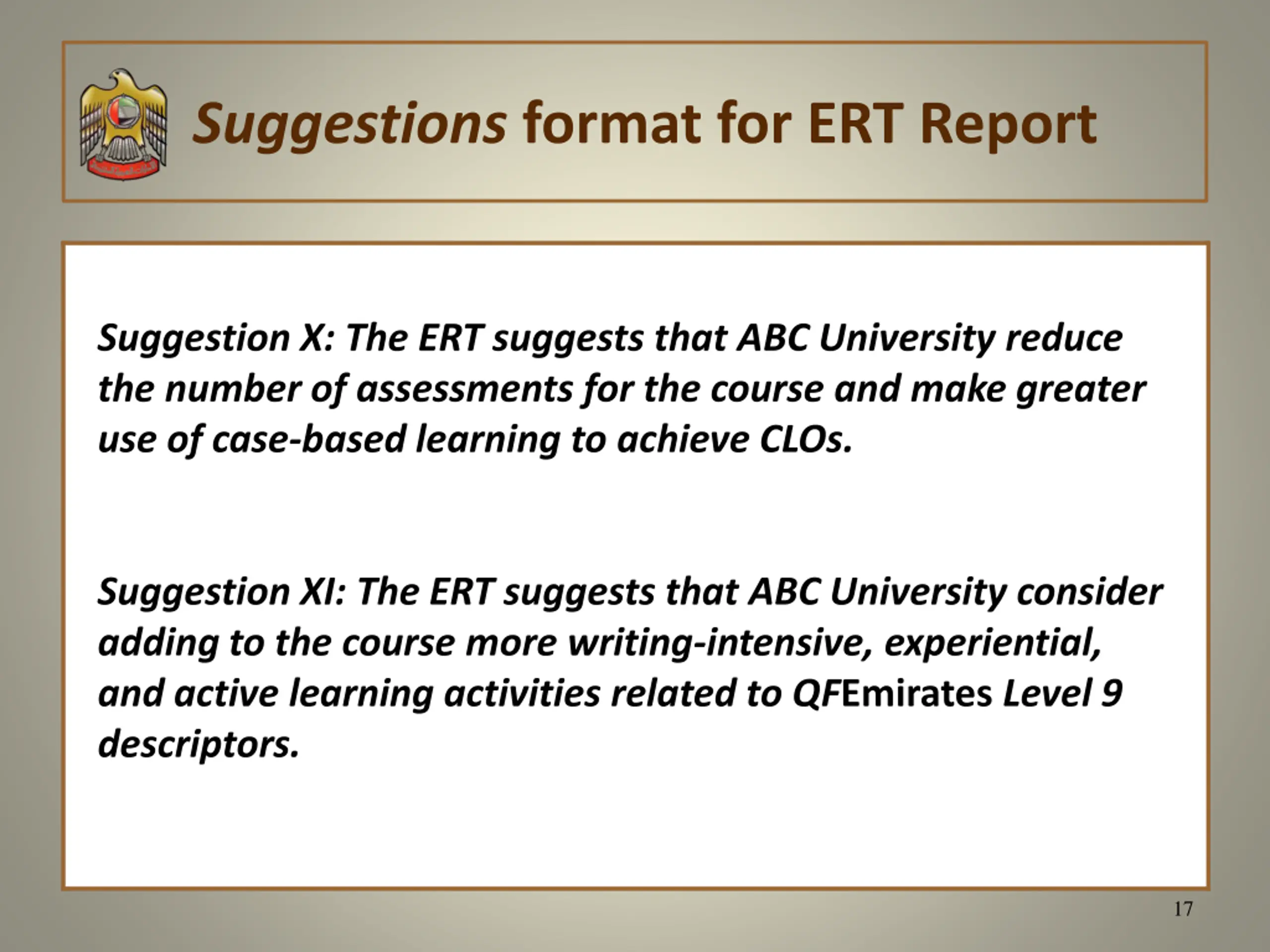 Suggestions format for ERT Report

Suggestion X: The ERT suggests that ABC University reduce the number of assessments for the course and make greater use of case-based learning to achieve CLOs.

Suggestion XI: The ERT suggests that ABC University consider adding to the course more writing-intensive, experiential, and active learning activities related to QFEmirates Level 9 descriptors.

17